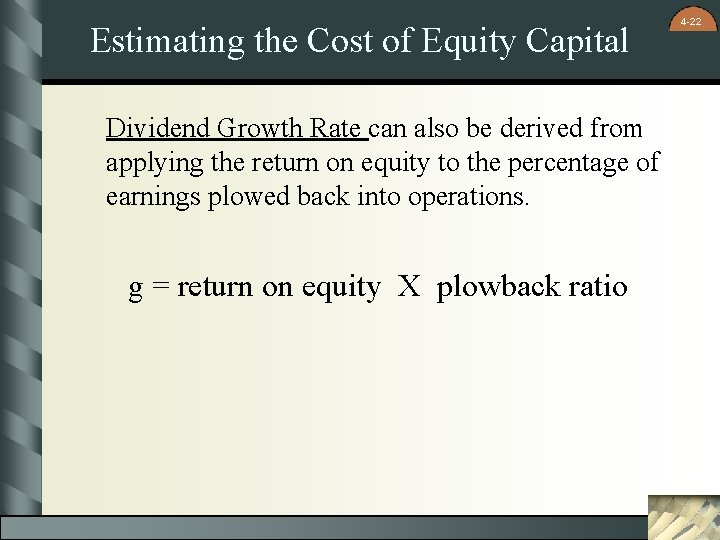 4-22

Estimating the Cost of Equity Capital

Dividend Growth Rate can also be derived from applying the return on equity to the percentage of earnings plowed back into operations.

g = return on equity X plowback ratio